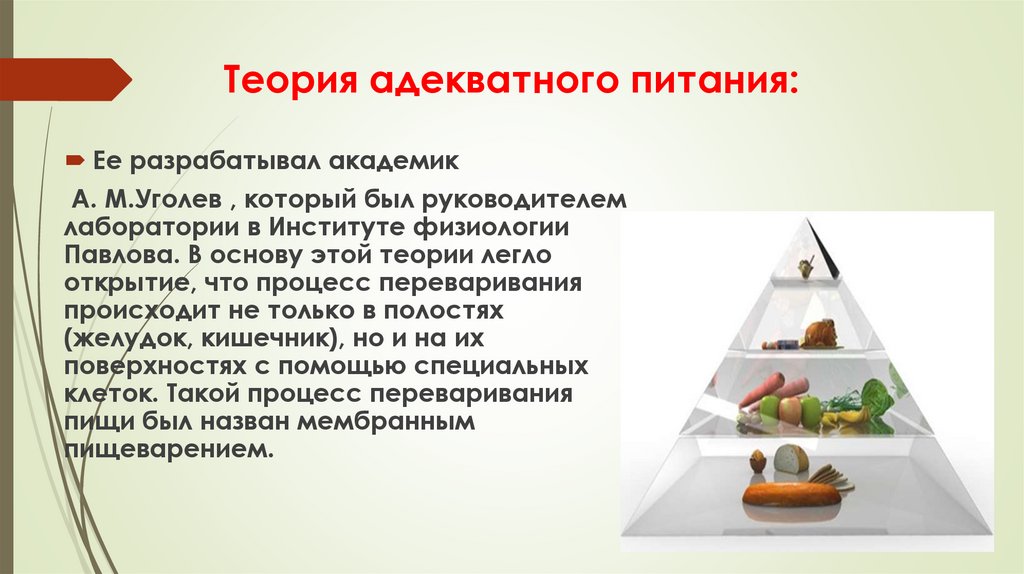 Теория адекватного питания:

Ее разрабатывал академик

А. М.Уголев , который был руководителем лаборатории в Институте физиологии Павлова. В основу этой теории легло открытие, что процесс переваривания происходит не только в полостях (желудок, кишечник), но и на их поверхностях с помощью специальных клеток. Такой процесс переваривания пищи был назван мембранным пищеварением.